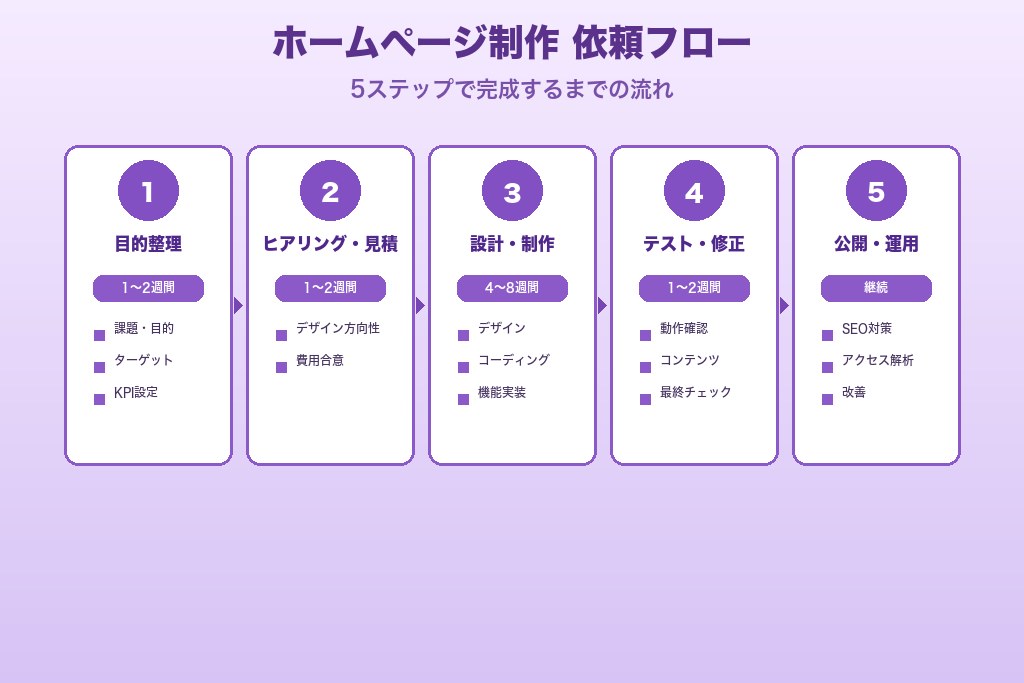 ホームページ制作 依頼フロー

5ステップで完成するまでの流れ

1
目的整理
1〜2週間
課題・目的
ターゲット
KPI設定

2
ヒアリング・見積
1〜2週間
デザイン方向性
費用合意

3
設計・制作
4〜8週間
デザイン
コーディング
機能実装

4
テスト・修正
1〜2週間
動作確認
コンテンツ
最終チェック

5
公開・運用
継続
SEO対策
アクセス解析
改善